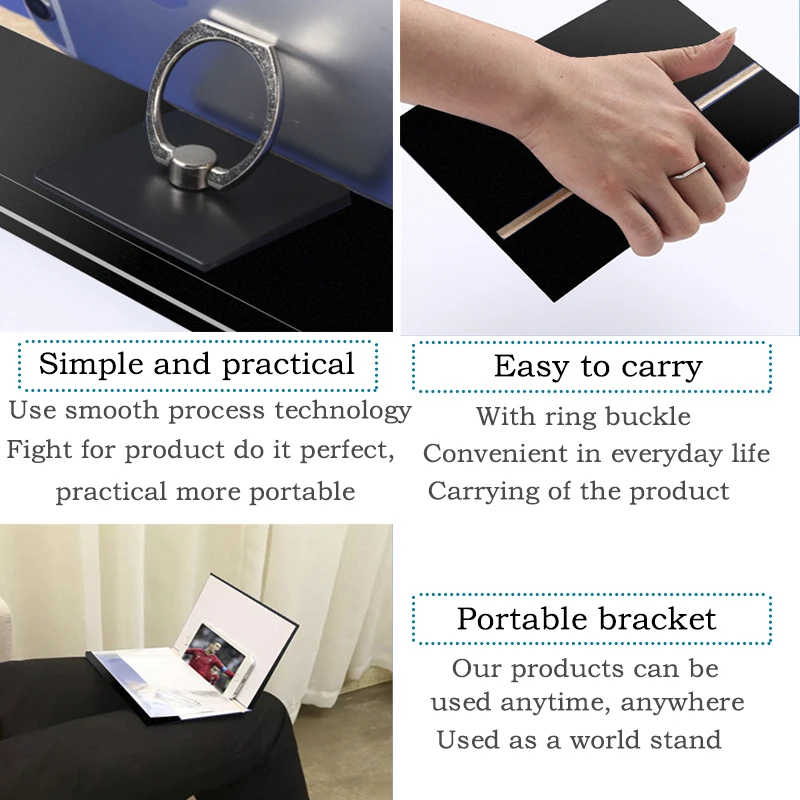 Simple and practical
Use smooth process technology
Fight for product do it perfect,
practical more portable

Easy to carry
With ring buckle
Convenient in everyday life
Carrying of the product

Portable bracket
Our products can be
used anytime, anywhere
Used as a world stand